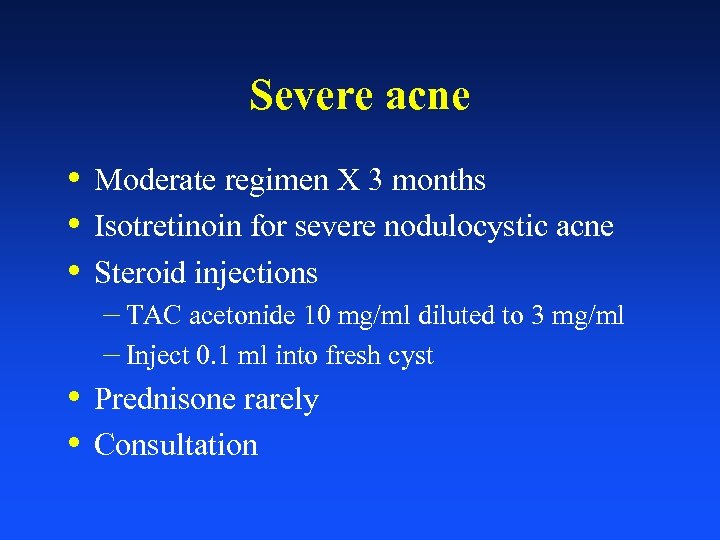 Severe acne

• Moderate regimen X 3 months
• Isotretinoin for severe nodulocystic acne
• Steroid injections
– TAC acetonide 10 mg/ml diluted to 3 mg/ml
– Inject 0.1 ml into fresh cyst
• Prednisone rarely
• Consultation